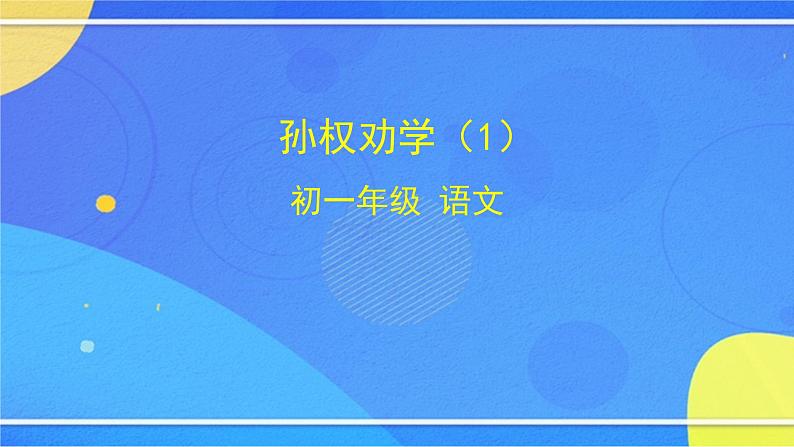 孙权劝学（1）

初一年级 语文